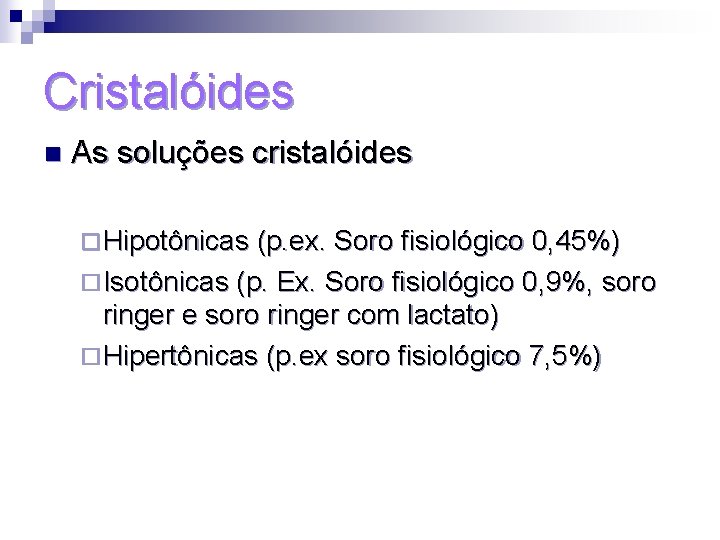 Cristalóides

As soluções cristalóides

Hipotônicas (p.ex. Soro fisiológico 0,45%)

Isotônicas (p. Ex. Soro fisiológico 0,9%, soro ringer e soro ringer com lactato)

Hipertônicas (p.ex soro fisiológico 7,5%)